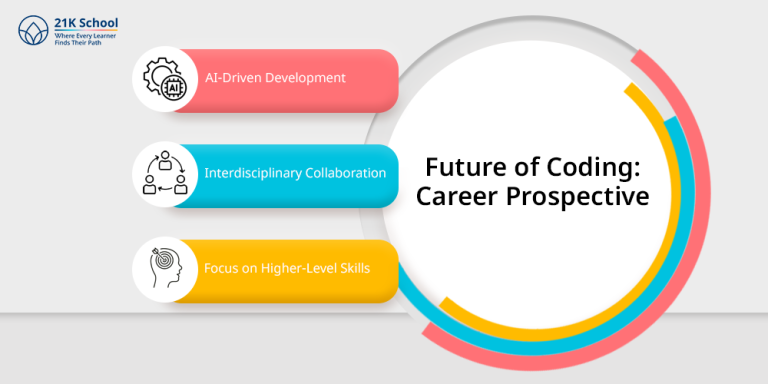 21K School
Where Every Learner Finds Their Path

AI

AI-Driven Development

Interdisciplinary Collaboration

Focus on Higher-Level Skills

Future of Coding: Career Prospective